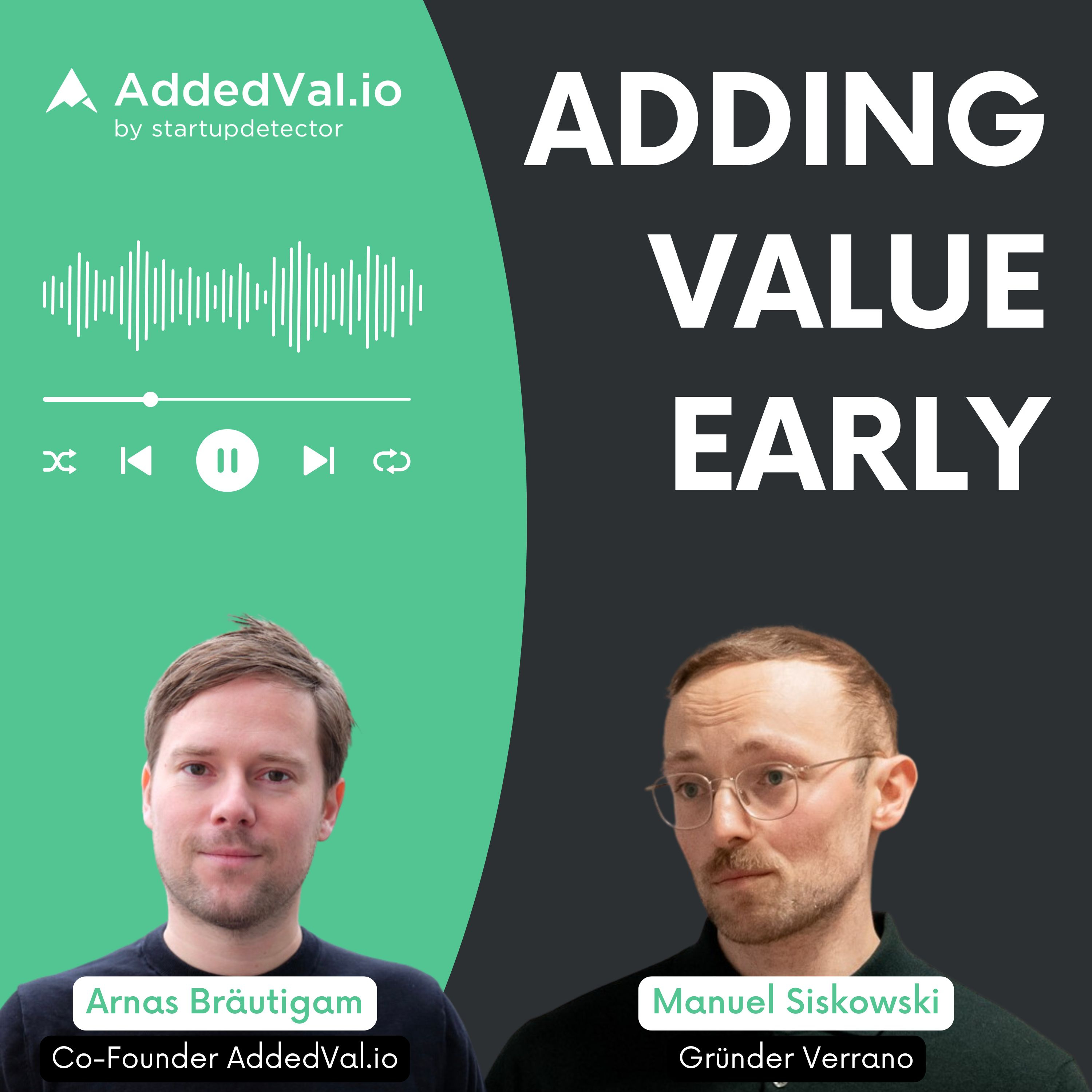 AddedVal.io
by startupdetector

ADDING
VALUE
EARLY

Arnas Bräutigam
Co-Founder AddedVal.io

Manuel Siskowski
Gründer Verrano